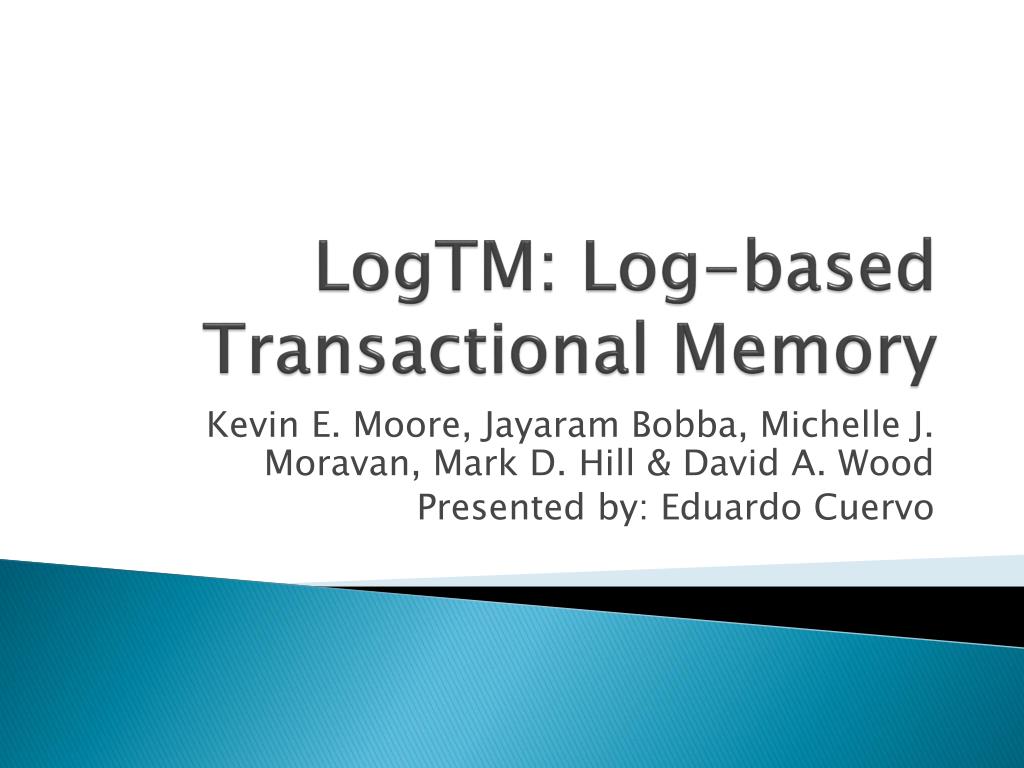 LogTM: Log-based Transactional Memory

Kevin E. Moore, Jayaram Bobba, Michelle J. Moravan, Mark D. Hill & David A. Wood

Presented by: Eduardo Cuervo